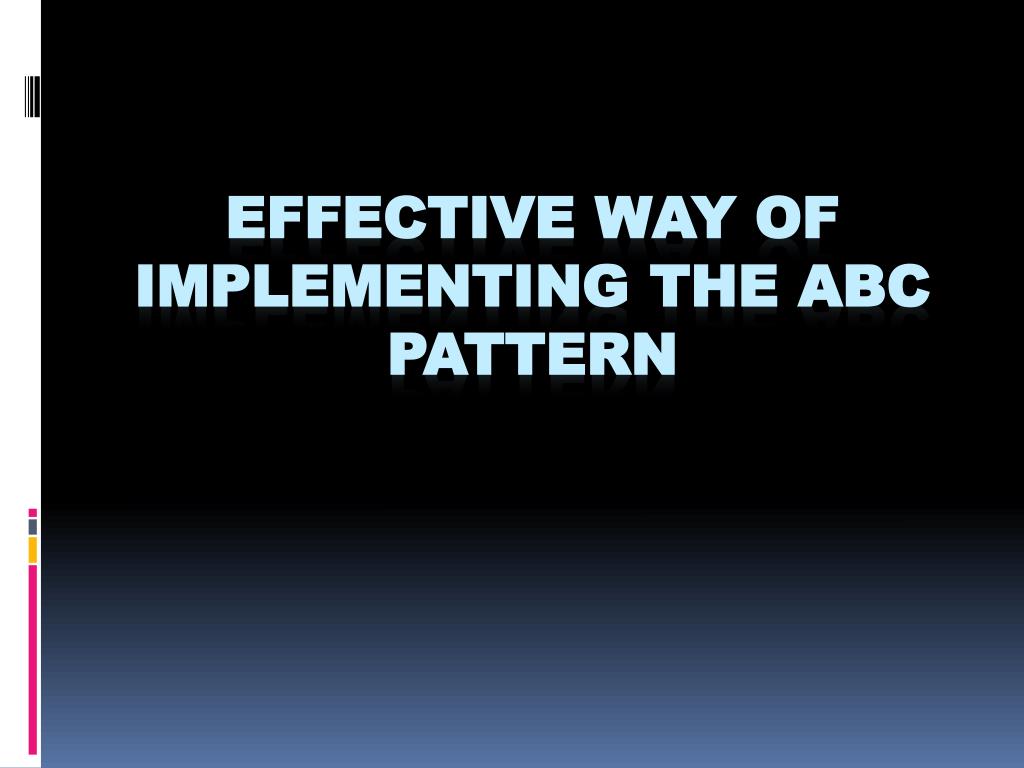 EFFECTIVE WAY OF IMPLEMENTING THE ABC PATTERN